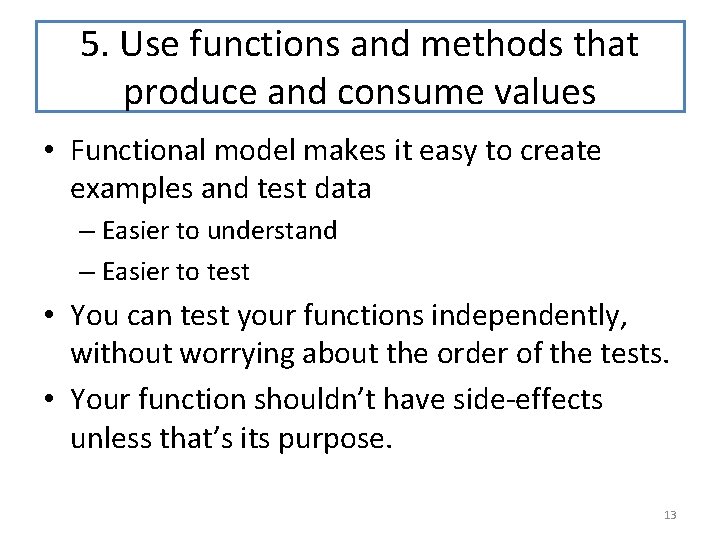 5. Use functions and methods that produce and consume values

• Functional model makes it easy to create examples and test data
– Easier to understand
– Easier to test

• You can test your functions independently, without worrying about the order of the tests.

• Your function shouldn't have side-effects unless that's its purpose.

13